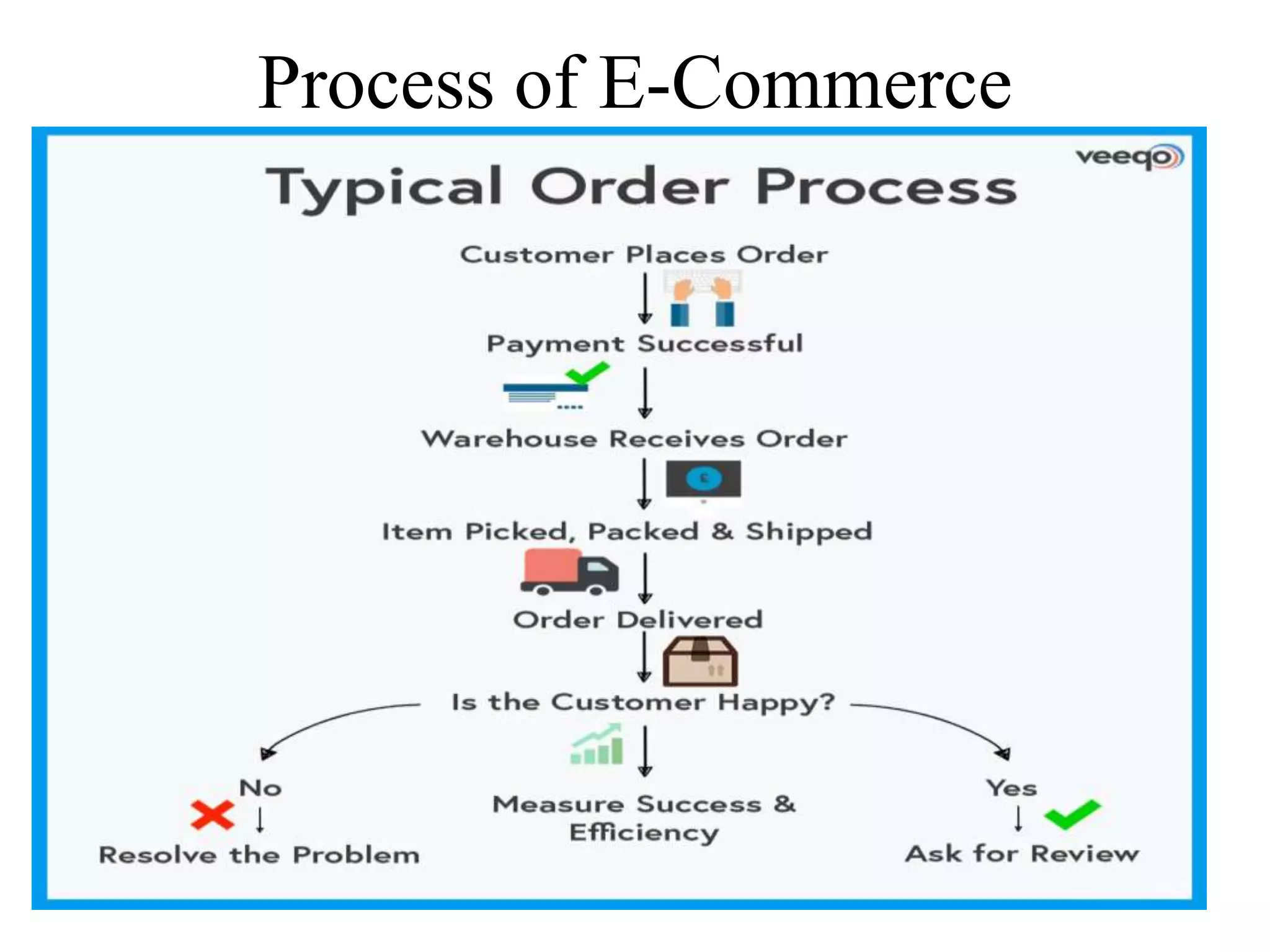 Process of E-Commerce

veeqo

Typical Order Process

Customer Places Order

Payment Successful

Warehouse Receives Order

Item Picked, Packed & Shipped

Order Delivered

Is the Customer Happy?

No

Resolve the Problem

Measure Success & Efficiency

Yes

Ask for Review